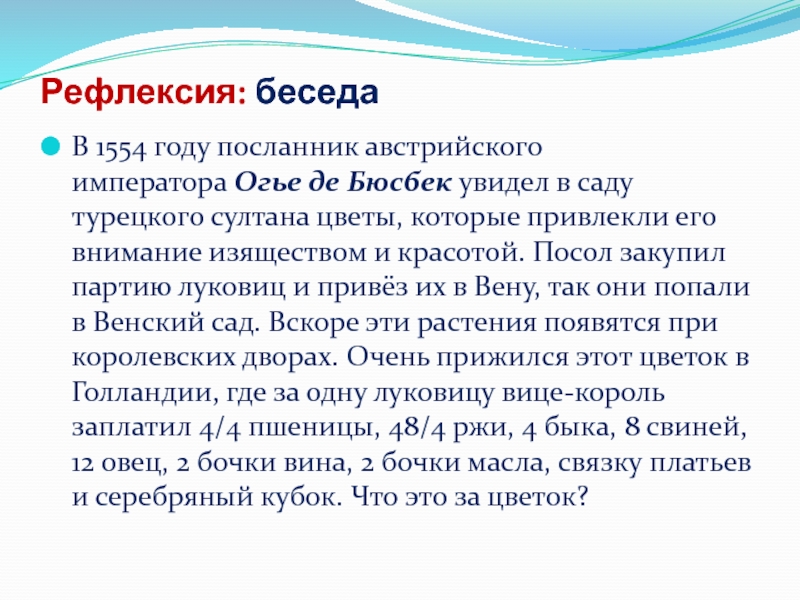 Рефлексия: беседа

В 1554 году посланник австрийского императора Огье де Бюсбек увидел в саду турецкого султана цветы, которые привлекли его внимание изяществом и красотой. Посол закупил партию луковиц и привёз их в Вену, так они попали в Венский сад. Вскоре эти растения появятся при королевских дворах. Очень прижился этот цветок в Голландии, где за одну луковицу вице-король заплатил 4/4 пшеницы, 48/4 ржи, 4 быка, 8 свиней, 12 овец, 2 бочки вина, 2 бочки масла, связку платьев и серебряный кубок. Что это за цветок?